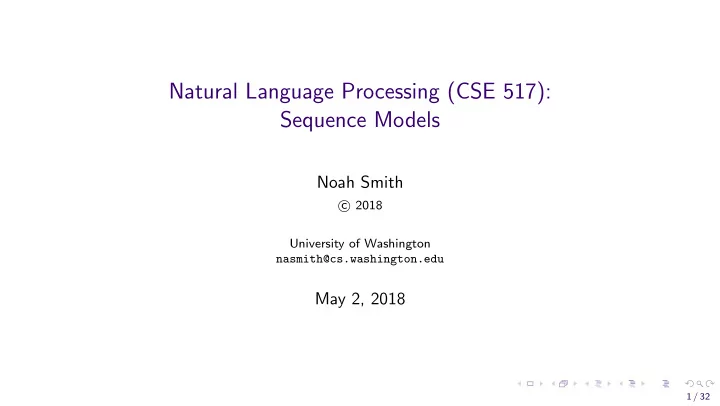 Natural Language Processing (CSE 517): Sequence Models

Noah Smith
© 2018

University of Washington
nasmith@cs.washington.edu

May 2, 2018

1 / 32